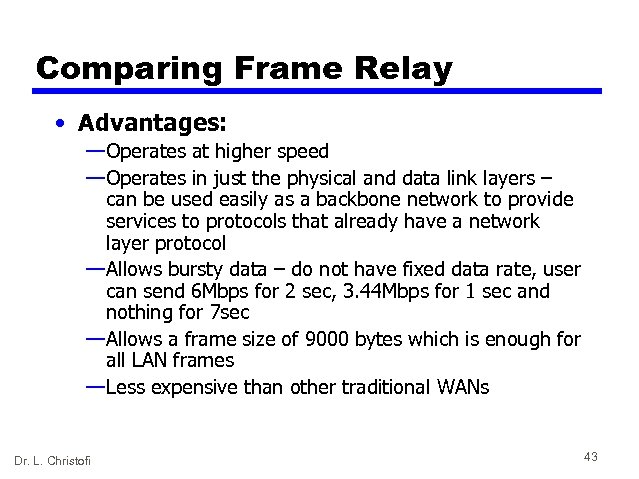 Comparing Frame Relay

• Advantages:

—Operates at higher speed

—Operates in just the physical and data link layers – can be used easily as a backbone network to provide services to protocols that already have a network layer protocol

—Allows bursty data – do not have fixed data rate, user can send 6Mbps for 2 sec, 3.44Mbps for 1 sec and nothing for 7sec

—Allows a frame size of 9000 bytes which is enough for all LAN frames

—Less expensive than other traditional WANs

Dr. L. Christofi

43